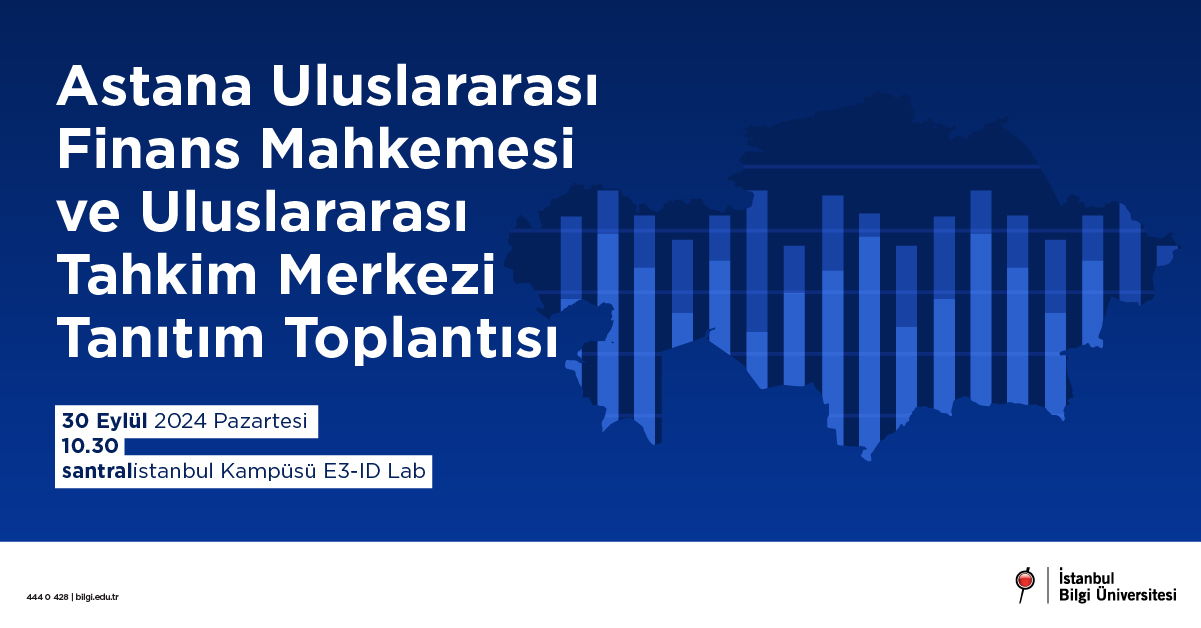 Astana Uluslararası Finans Mahkemesi ve Uluslararası Tahkim Merkezi Tanıtım Toplantısı

30 Eylül 2024 Pazartesi
10.30
santralistanbul Kampüsü E3-ID Lab

444 0 428 | bilgi.edu.tr

İstanbul Bilgi Üniversitesi